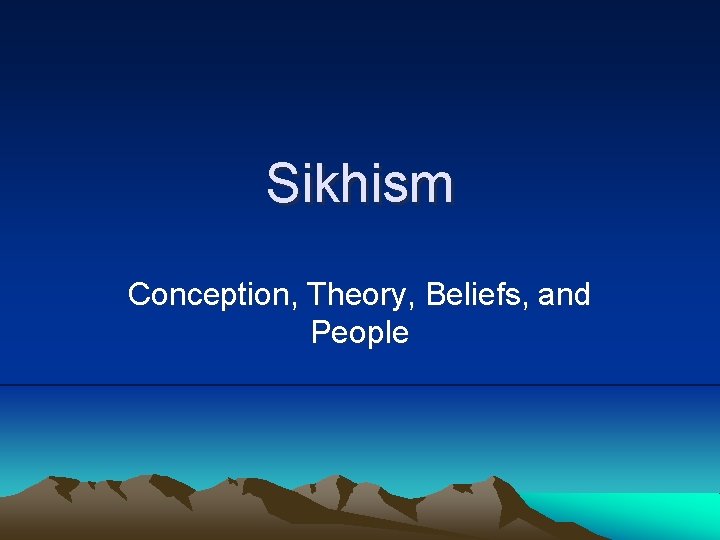 Sikhism

Conception, Theory, Beliefs, and People